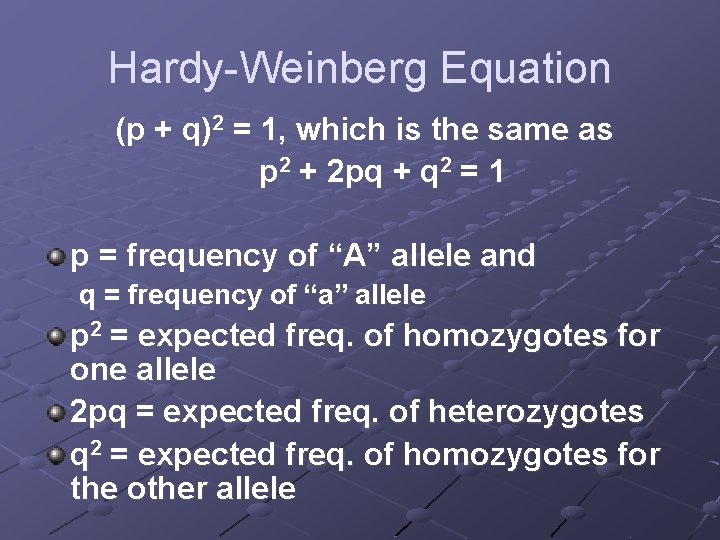 Hardy-Weinberg Equation

$(p + q)^2 = 1$, which is the same as $p^2 + 2pq + q^2 = 1$

p = frequency of “A” allele and
q = frequency of “a” allele

$p^2$ = expected freq. of homozygotes for one allele

2pq = expected freq. of heterozygotes

$q^2$ = expected freq. of homozygotes for the other allele